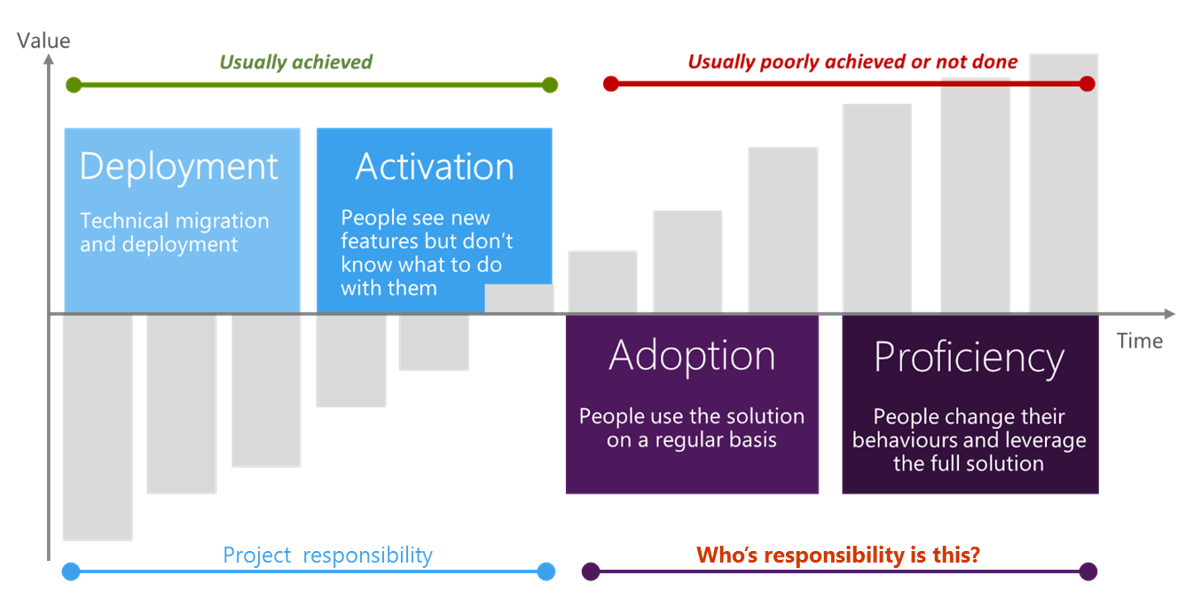 Value

Usually achieved

Usually poorly achieved or not done

Deployment

Technical migration and deployment

Activation

People see new features but don't know what to do with them

Time

Adoption

People use the solution on a regular basis

Proficiency

People change their behaviours and leverage the full solution

Project responsibility

Who's responsibility is this?